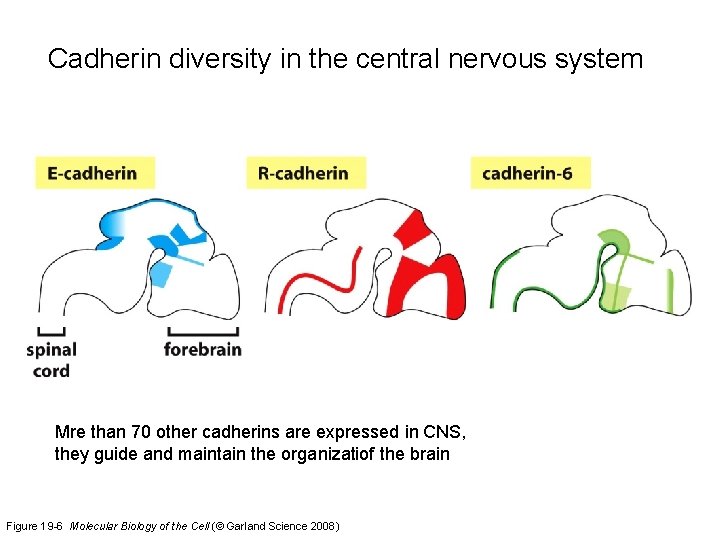 Cadherin diversity in the central nervous system

E-cadherin

R-cadherin

cadherin-6

spinal cord

forebrain

Mre than 70 other cadherins are expressed in CNS, they guide and maintain the organizatiof the brain

Figure 19-6 Molecular Biology of the Cell (© Garland Science 2008)